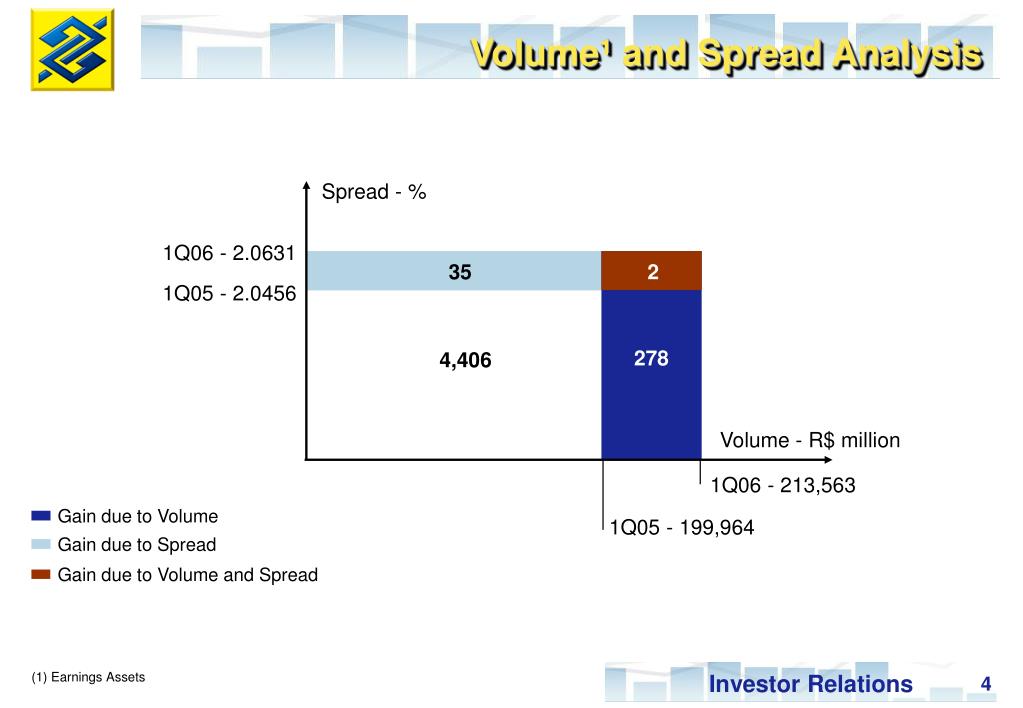 Volume¹ and Spread Analysis

Spread - %

1Q06 - 2.0631

1Q05 - 2.0456

35

2

4,406

278

Volume - R$ million

1Q06 - 213,563

1Q05 - 199,964

Gain due to Volume

Gain due to Spread

Gain due to Volume and Spread

(1) Earnings Assets

Investor Relations

4